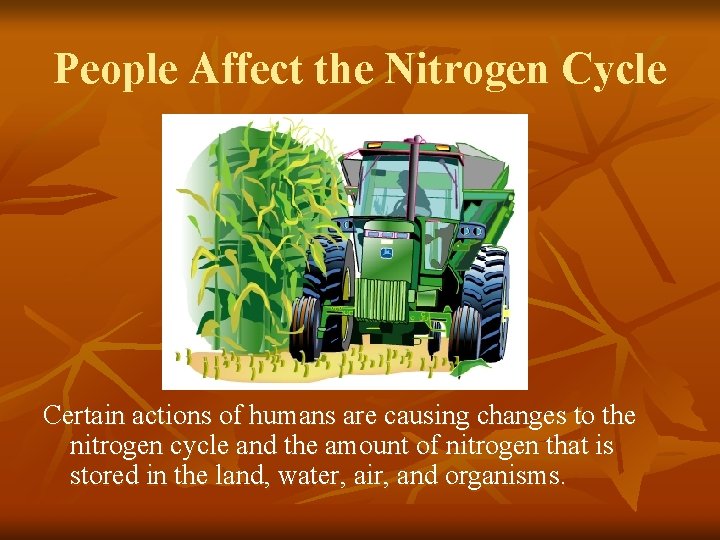 People Affect the Nitrogen Cycle

Certain actions of humans are causing changes to the nitrogen cycle and the amount of nitrogen that is stored in the land, water, air, and organisms.